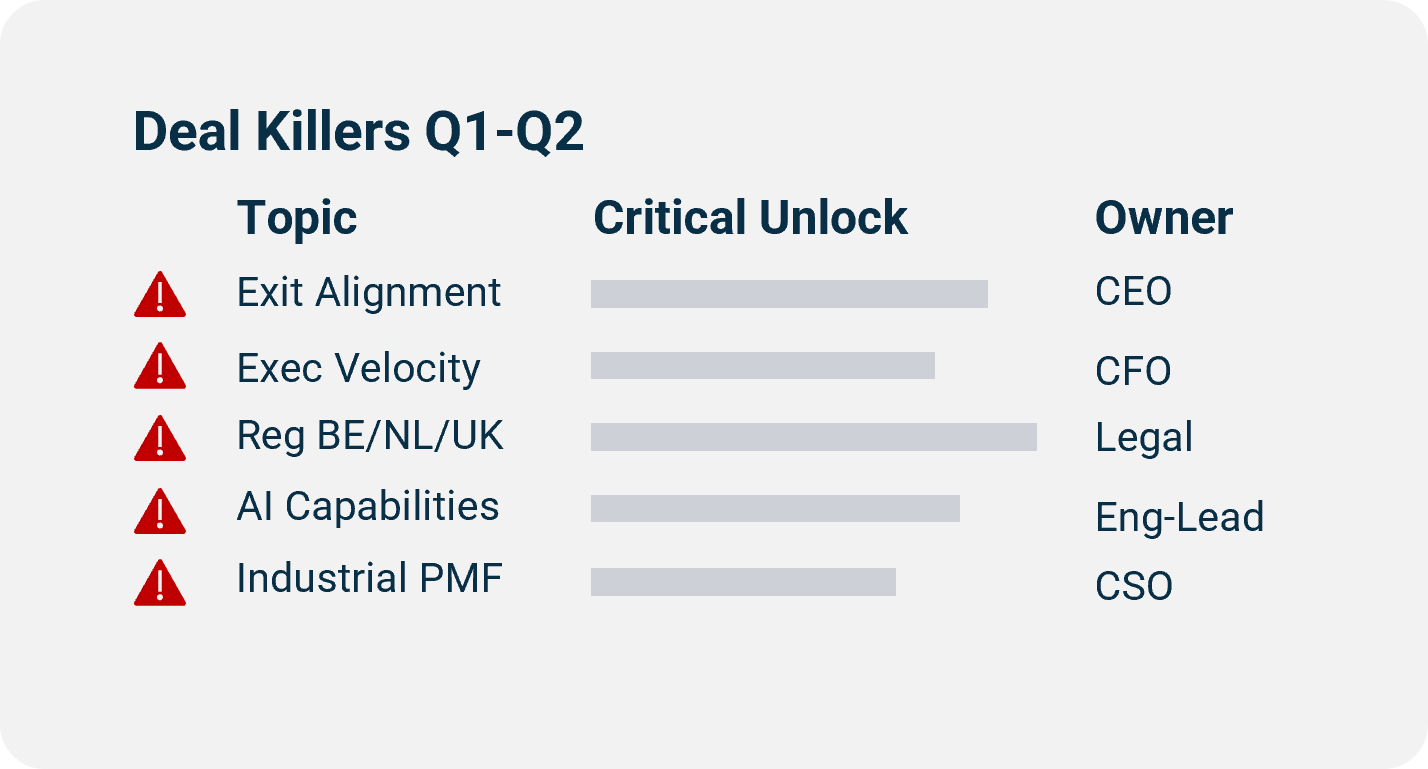 Deal Killers Q1-Q2

| Topic | Critical Unlock | Owner |
|---|---|---|
| Exit Alignment | | CEO |
| Exec Velocity | | CFO |
| Reg BE/NL/UK | | Legal |
| AI Capabilities | | Eng-Lead |
| Industrial PMF | | CSO |